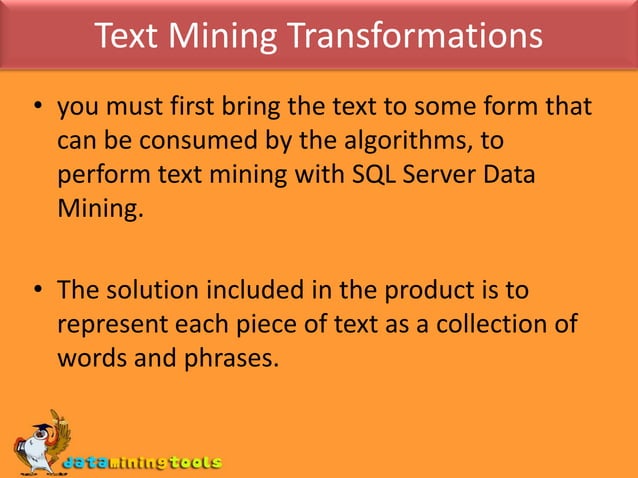 Text Mining Transformations

• you must first bring the text to some form that can be consumed by the algorithms, to perform text mining with SQL Server Data Mining.

• The solution included in the product is to represent each piece of text as a collection of words and phrases.

dataminingtools